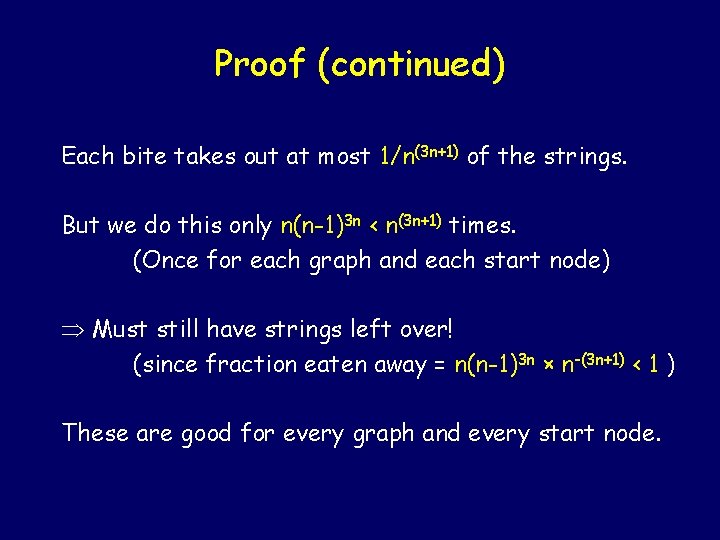 Proof (continued)

Each bite takes out at most $1/n^{(3n+1)}$ of the strings.

But we do this only $n(n-1)^{3n} < n^{(3n+1)}$ times.
(Once for each graph and each start node)

$\Rightarrow$ Must still have strings left over!
(since fraction eaten away = $n(n-1)^{3n} \times n^{-(3n+1)} < 1$ )

These are good for every graph and every start node.